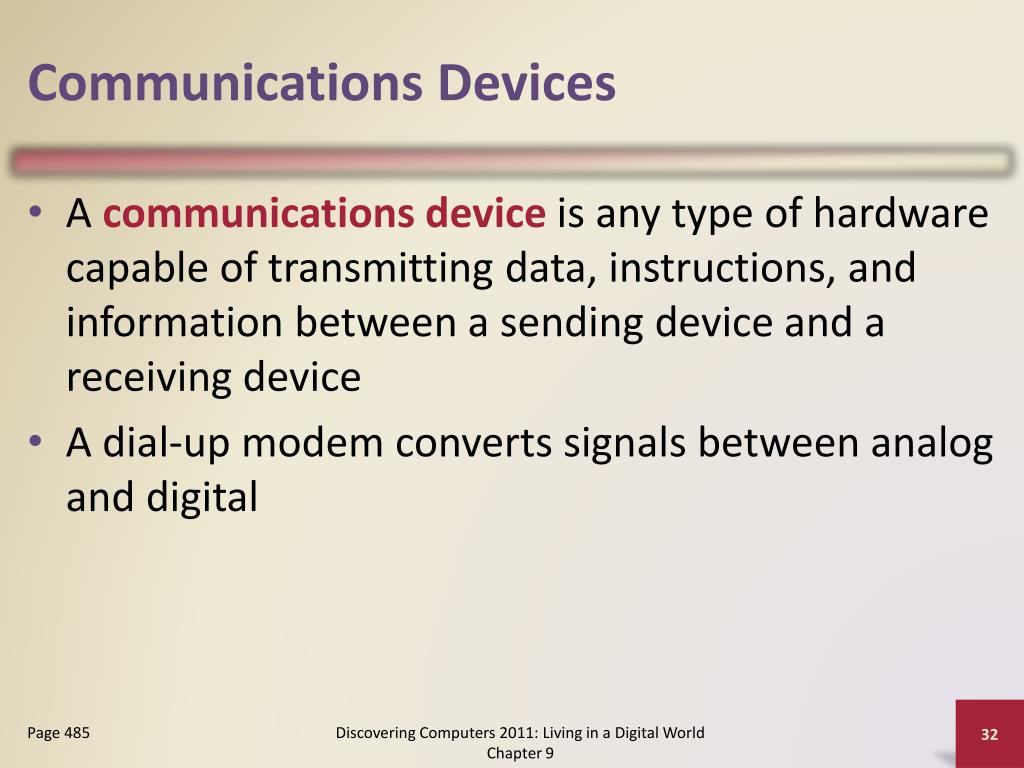 Communications Devices

• A communications device is any type of hardware capable of transmitting data, instructions, and information between a sending device and a receiving device

• A dial-up modem converts signals between analog and digital

Page 485

Discovering Computers 2011: Living in a Digital World
Chapter 9

32